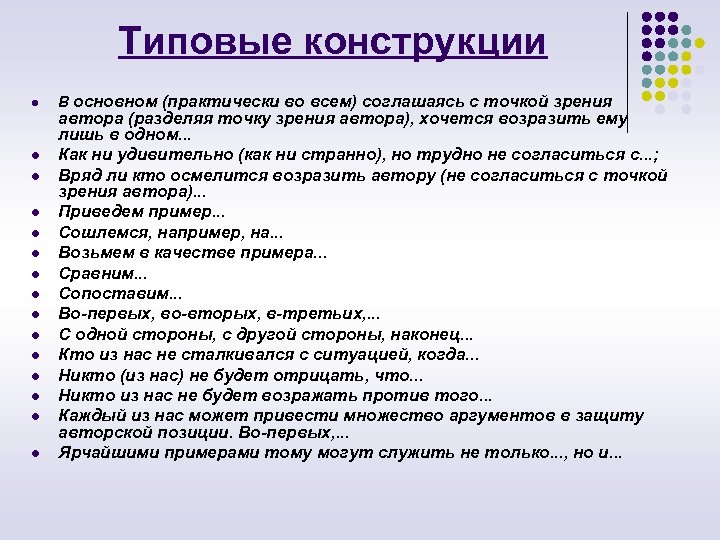 Типовые конструкции

- В основном (практически во всем) соглашаясь с точкой зрения автора (разделяя точку зрения автора), хочется возразить ему лишь в одном...
- Как ни удивительно (как ни странно), но трудно не согласиться с...;
- Вряд ли кто осмелится возразить автору (не согласиться с точкой зрения автора)...
- Приведем пример...
- Сошлемся, например, на...
- Возьмем в качестве примера...
- Сравним...
- Сопоставим...
- Во-первых, во-вторых, в-третьих,...
- С одной стороны, с другой стороны, наконец...
- Кто из нас не сталкивался с ситуацией, когда...
- Никто (из нас) не будет отрицать, что...
- Никто из нас не будет возражать против того...
- Каждый из нас может привести множество аргументов в защиту авторской позиции. Во-первых,...
- Ярчайшими примерами тому могут служить не только..., но и...